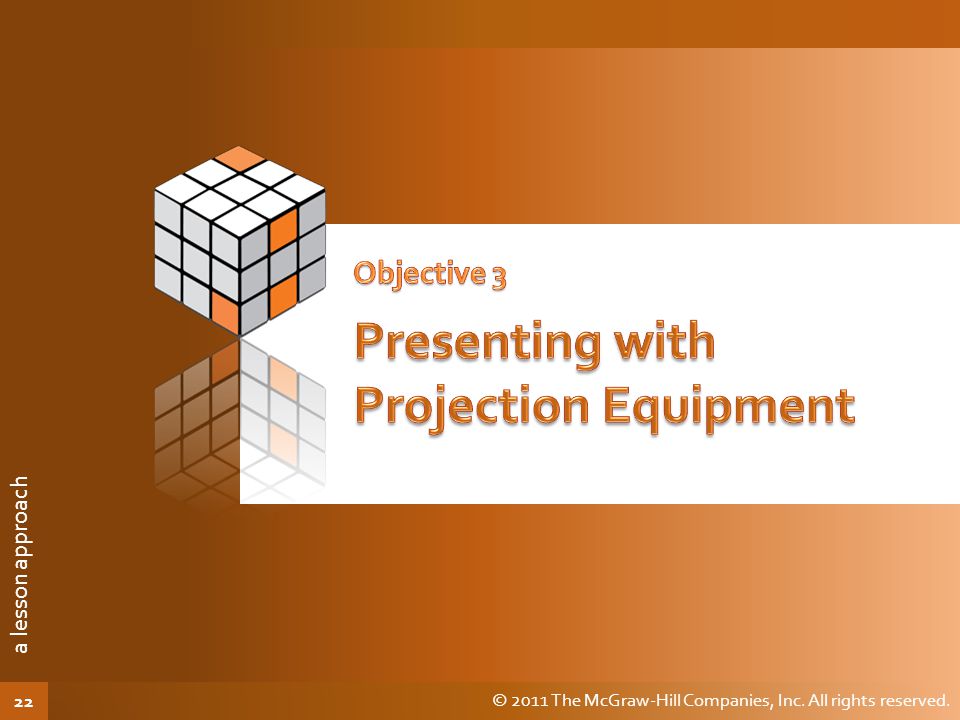 Objective 3

Presenting with Projection Equipment

a lesson approach

22

© 2011 The McGraw-Hill Companies, Inc. All rights reserved.